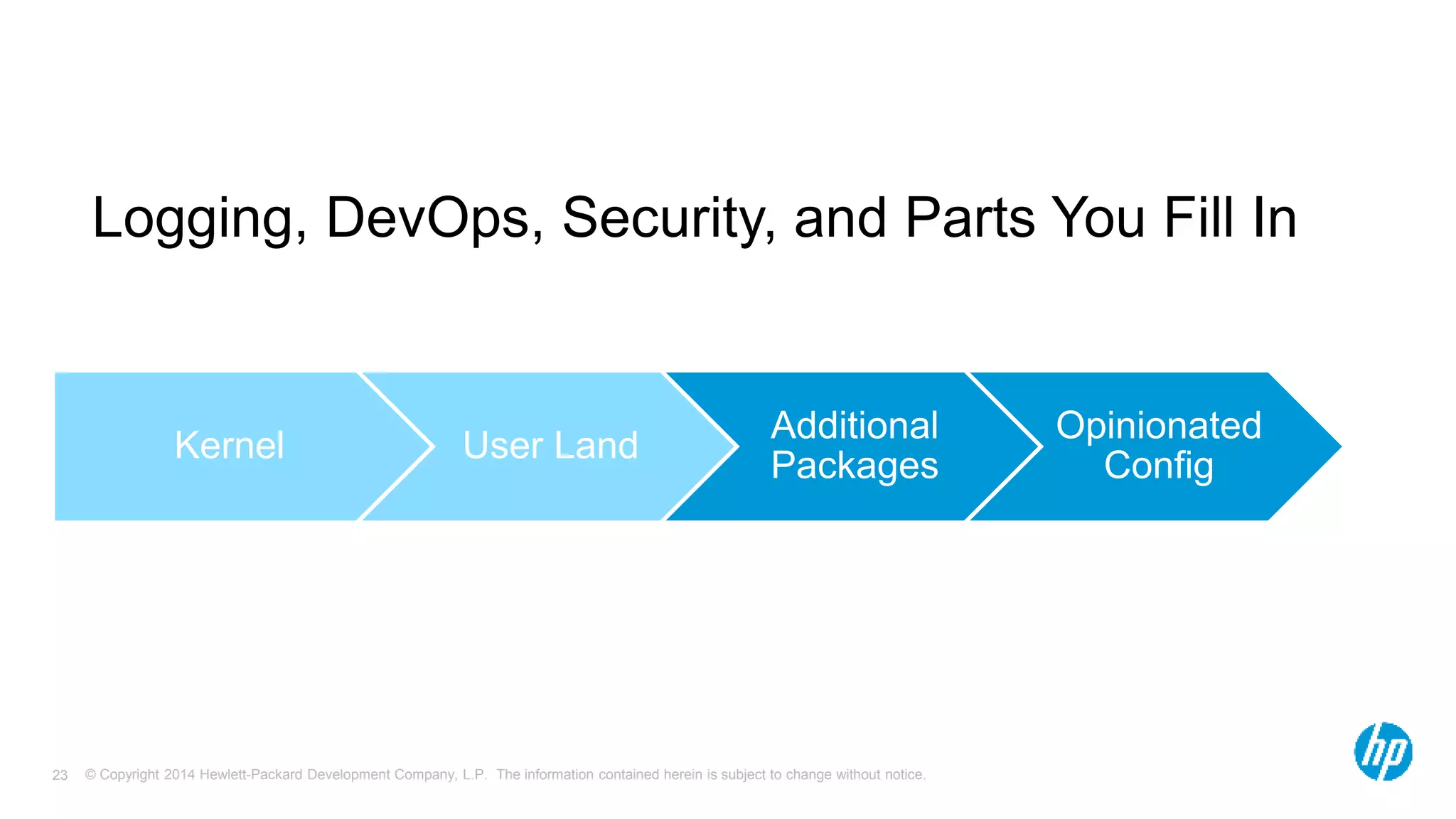 Logging, DevOps, Security, and Parts You Fill In

Kernel

User Land

Additional Packages

Opinionated Config

23 © Copyright 2014 Hewlett-Packard Development Company, L.P. The information contained herein is subject to change without notice.

hp